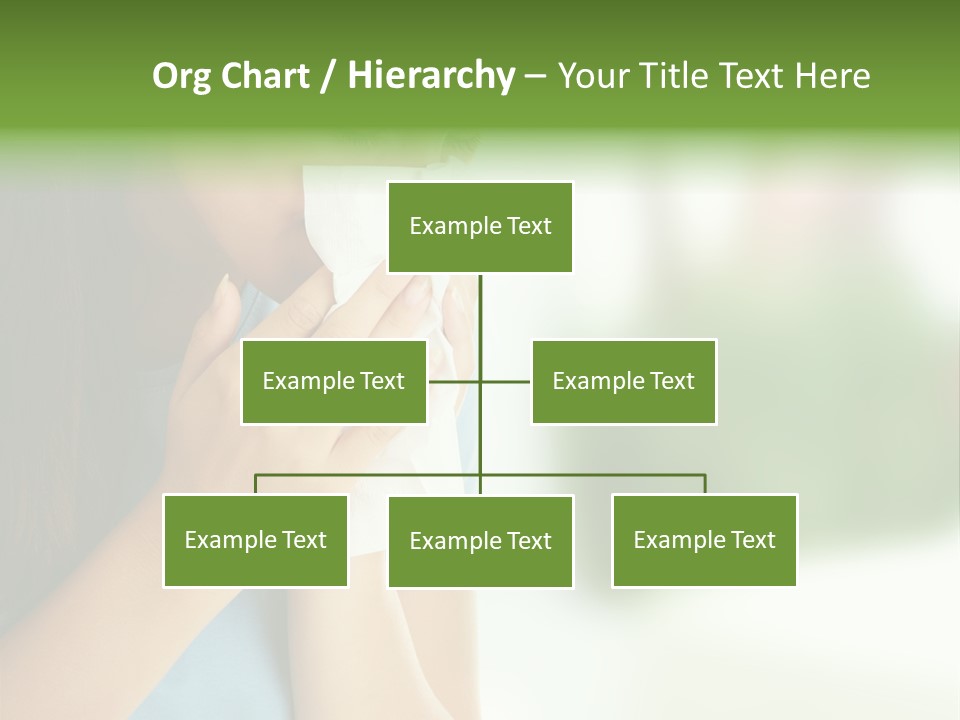 Org Chart / Hierarchy – Your Title Text Here

Example Text

Example Text

Example Text

Example Text

Example Text

Example Text